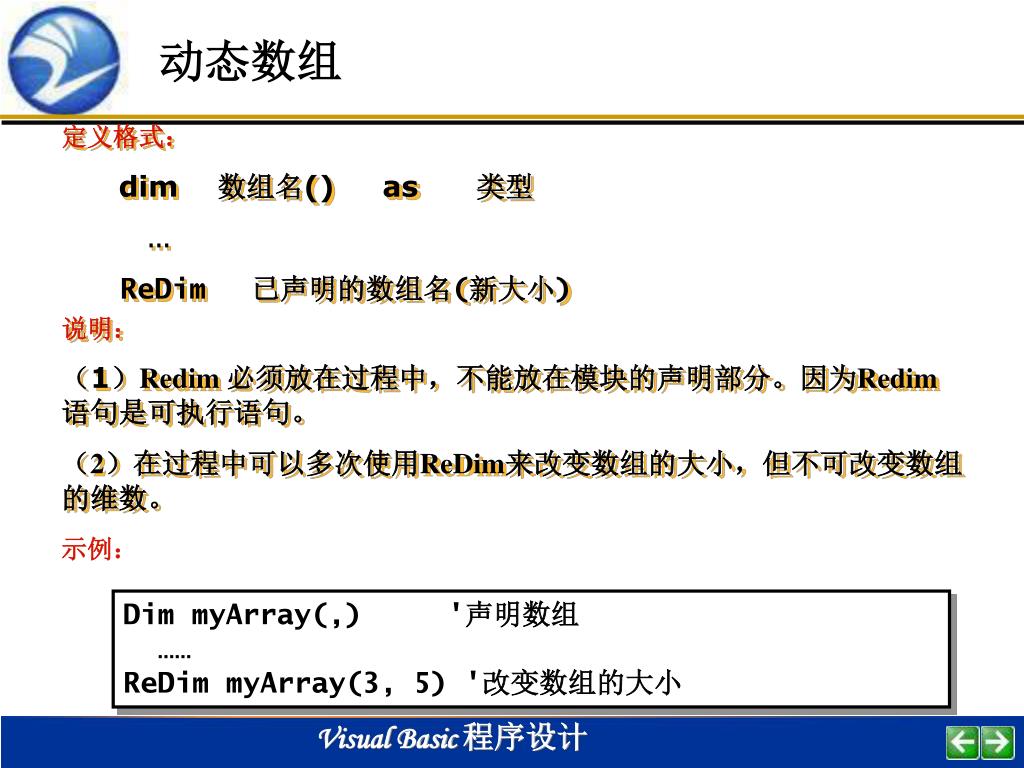 动态数组

定义格式：

dim 数组名() as 类型

…

ReDim 已声明的数组名(新大小)

说明：

（1）Redim 必须放在过程中，不能放在模块的声明部分。因为Redim语句是可执行语句。

（2）在过程中可以多次使用ReDim来改变数组的大小，但不可改变数组的维数。

示例：

Dim myArray(,) '声明数组
……
ReDim myArray(3, 5) '改变数组的大小

Visual Basic 程序设计